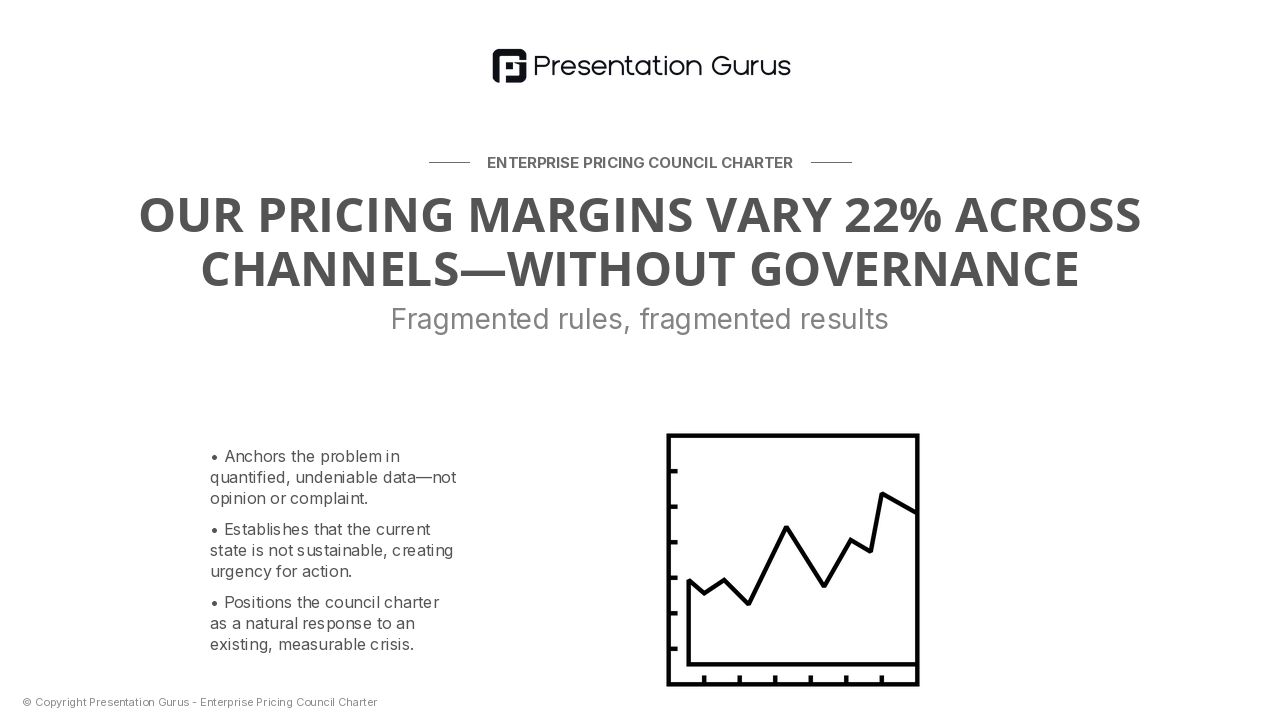 Presentation Gurus

ENTERPRISE PRICING COUNCIL CHARTER

OUR PRICING MARGINS VARY 22% ACROSS CHANNELS—WITHOUT GOVERNANCE

Fragmented rules, fragmented results

• Anchors the problem in quantified, undeniable data—not opinion or complaint.

• Establishes that the current state is not sustainable, creating urgency for action.

• Positions the council charter as a natural response to an existing, measurable crisis.

© Copyright Presentation Gurus - Enterprise Pricing Council Charter